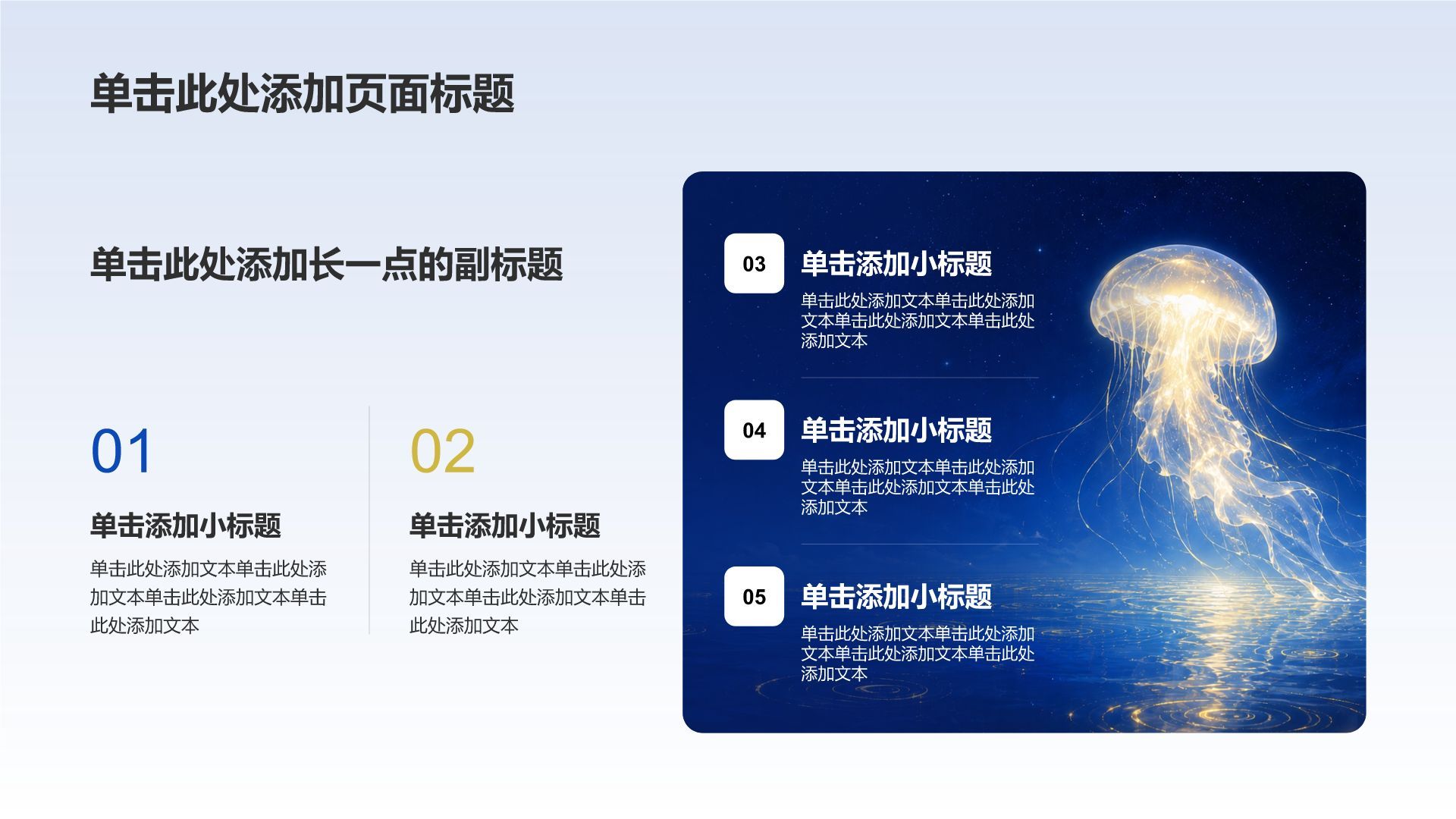 单击此处添加页面标题

单击此处添加长一点的副标题

01

单击添加小标题

单击此处添加文本单击此处添加文本单击此处添加文本单击此处添加文本

02

单击添加小标题

单击此处添加文本单击此处添加文本单击此处添加文本单击此处添加文本

03

单击添加小标题

单击此处添加文本单击此处添加文本单击此处添加文本单击此处添加文本

04

单击添加小标题

单击此处添加文本单击此处添加文本单击此处添加文本单击此处添加文本

05

单击添加小标题

单击此处添加文本单击此处添加文本单击此处添加文本单击此处添加文本